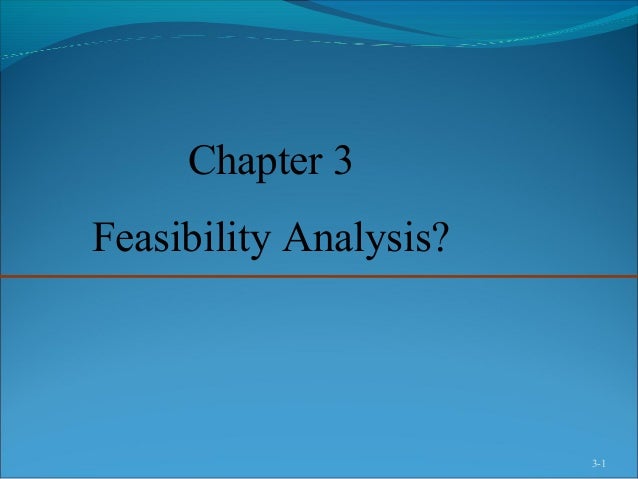 Chapter 3

Feasibility Analysis?

3-1